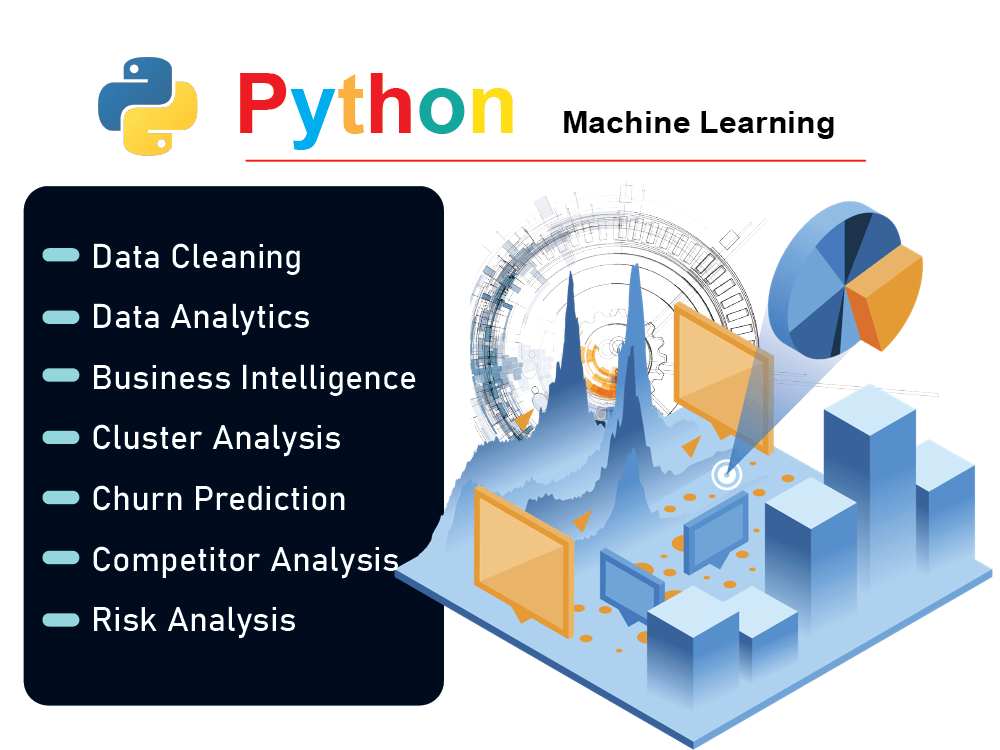 Python

Machine Learning

Data Cleaning
Data Analytics
Business Intelligence
Cluster Analysis
Churn Prediction
Competitor Analysis
Risk Analysis